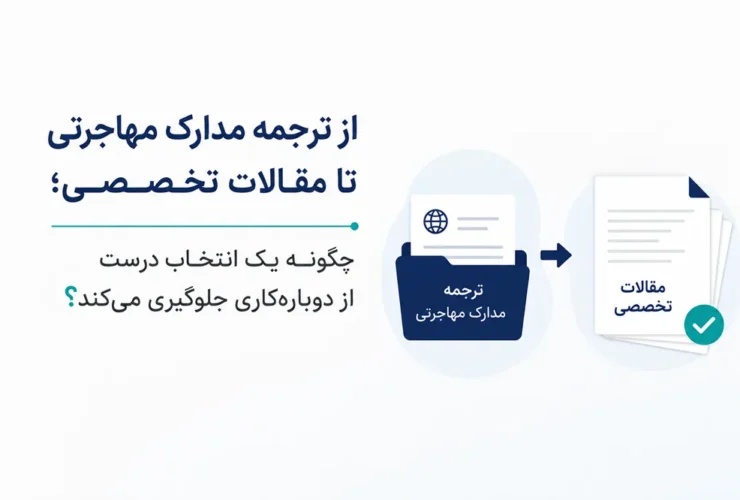 از ترجمه مدارک مهاجرتی
تا مقالات تخصصی؛

چگونه یک انتخاب درست
از دوباره‌کاری جلوگیری می‌کند؟

ترجمه
مدارک مهاجرتی

مقالات
تخصصی